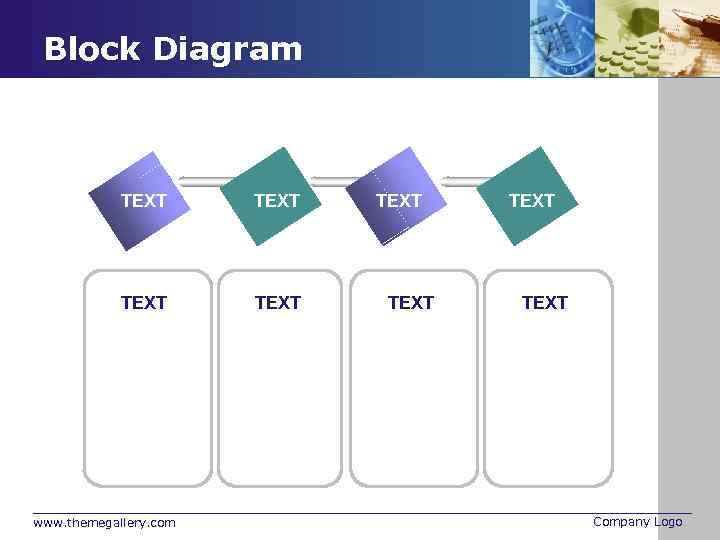 Block Diagram

TEXT

TEXT

TEXT

TEXT

TEXT

TEXT

TEXT

TEXT

www.themegallery.com

Company Logo